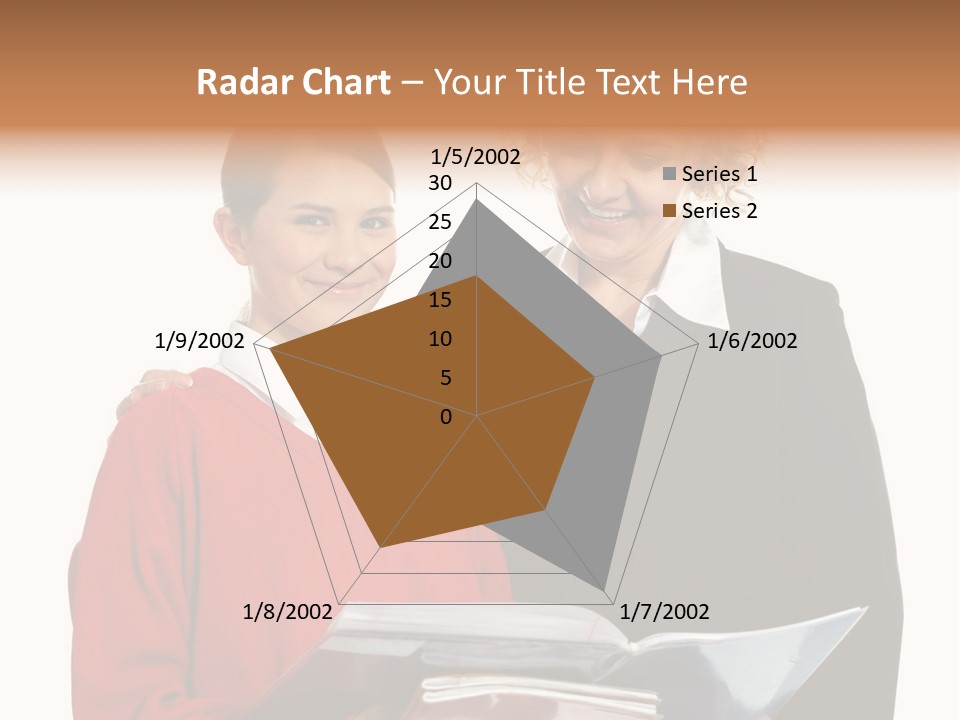 Radar Chart – Your Title Text Here

1/5/2002
30
25
20
15
10
5
0
1/6/2002
1/7/2002
1/8/2002
1/9/2002

Series 1
Series 2